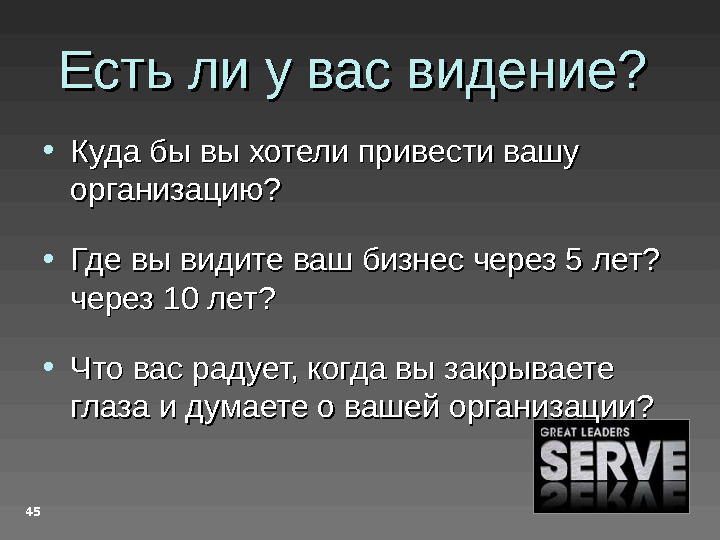 Есть ли у вас видение?

• Куда бы вы хотели привести вашу организацию?

• Где вы видите ваш бизнес через 5 лет? через 10 лет?

• Что вас радует, когда вы закрываете глаза и думаете о вашей организации?

GREAT LEADERS
SERVE

45